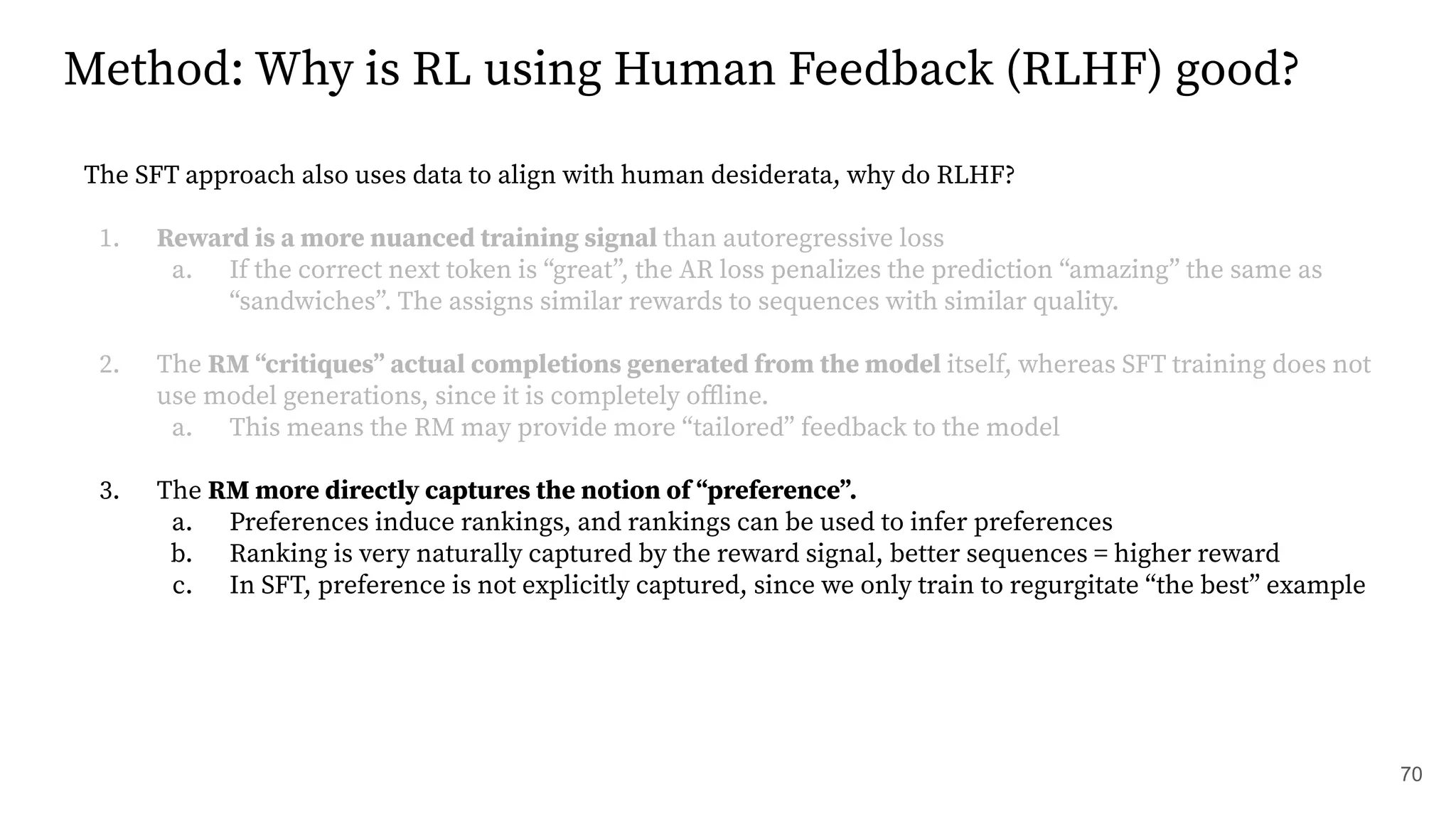 Method: Why is RL using Human Feedback (RLHF) good?

The SFT approach also uses data to align with human desiderata, why do RLHF?

1. Reward is a more nuanced training signal than autoregressive loss
a. If the correct next token is “great”, the AR loss penalizes the prediction “amazing” the same as “sandwiches”. The assigns similar rewards to sequences with similar quality.

2. The RM “critiques” actual completions generated from the model itself, whereas SFT training does not use model generations, since it is completely offline.
a. This means the RM may provide more “tailored” feedback to the model

3. The RM more directly captures the notion of “preference”.
a. Preferences induce rankings, and rankings can be used to infer preferences
b. Ranking is very naturally captured by the reward signal, better sequences = higher reward
c. In SFT, preference is not explicitly captured, since we only train to regurgitate “the best” example

70